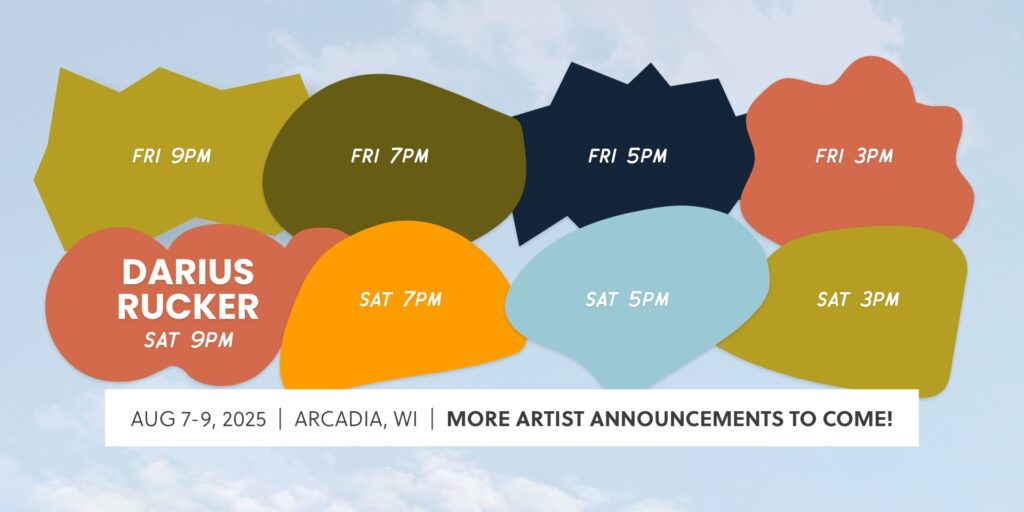 FRI 9PM

FRI 7PM

FRI 5PM

FRI 3PM

DARIUS RUCKER
SAT 9PM

SAT 7PM

SAT 5PM

SAT 3PM

AUG 7-9, 2025 | ARCADIA, WI | MORE ARTIST ANNOUNCEMENTS TO COME!